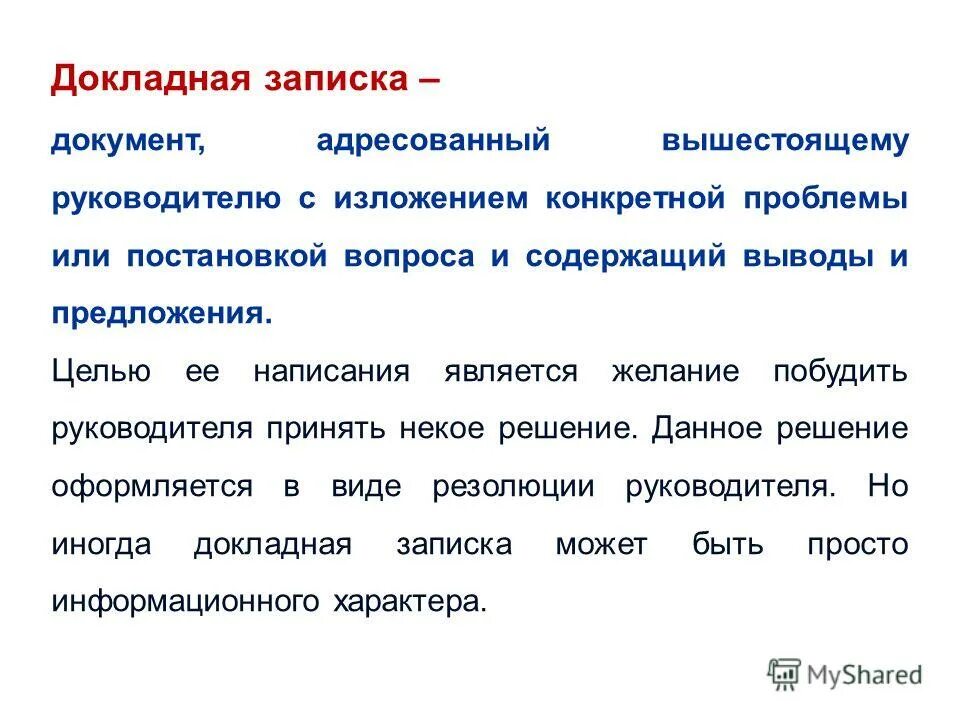 Докладная записка –

документ, адресованный вышестоящему руководителю с изложением конкретной проблемы или постановкой вопроса и содержащий выводы и предложения.

Целью ее написания является желание побудить руководителя принять некое решение. Данное решение оформляется в виде резолюции руководителя. Но иногда докладная записка может быть просто информационного характера.

MyShared